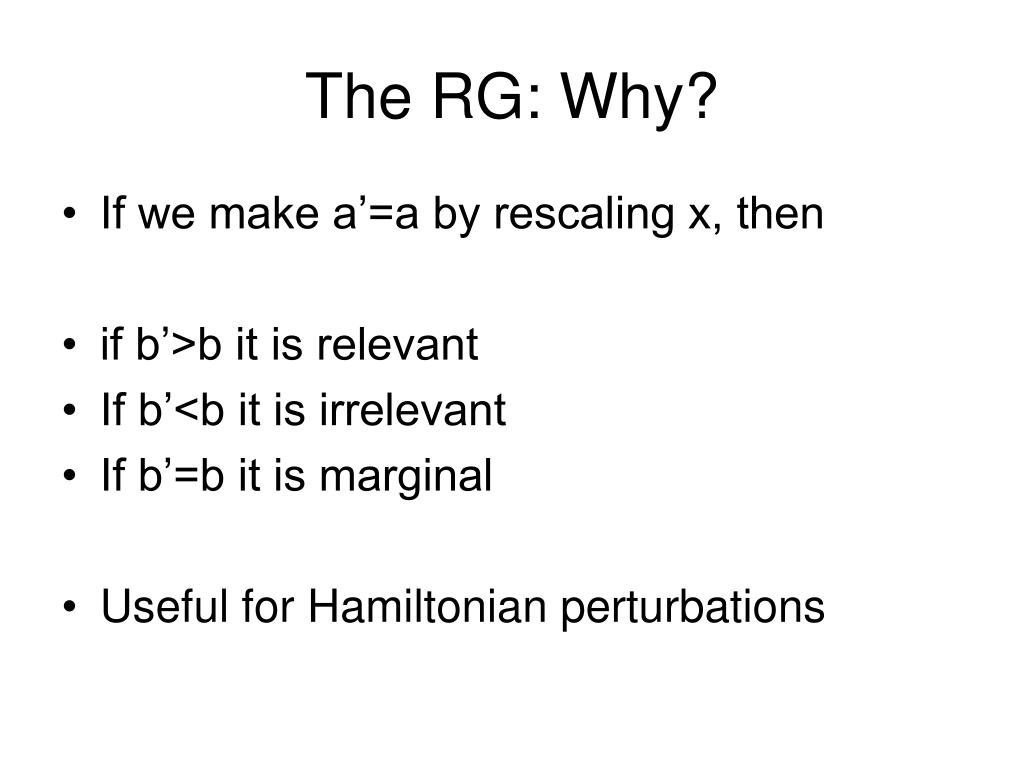 The RG: Why?

• If we make a’=a by rescaling x, then

• if b’>b it is relevant
• If b’<b it is irrelevant
• If b’=b it is marginal

• Useful for Hamiltonian perturbations